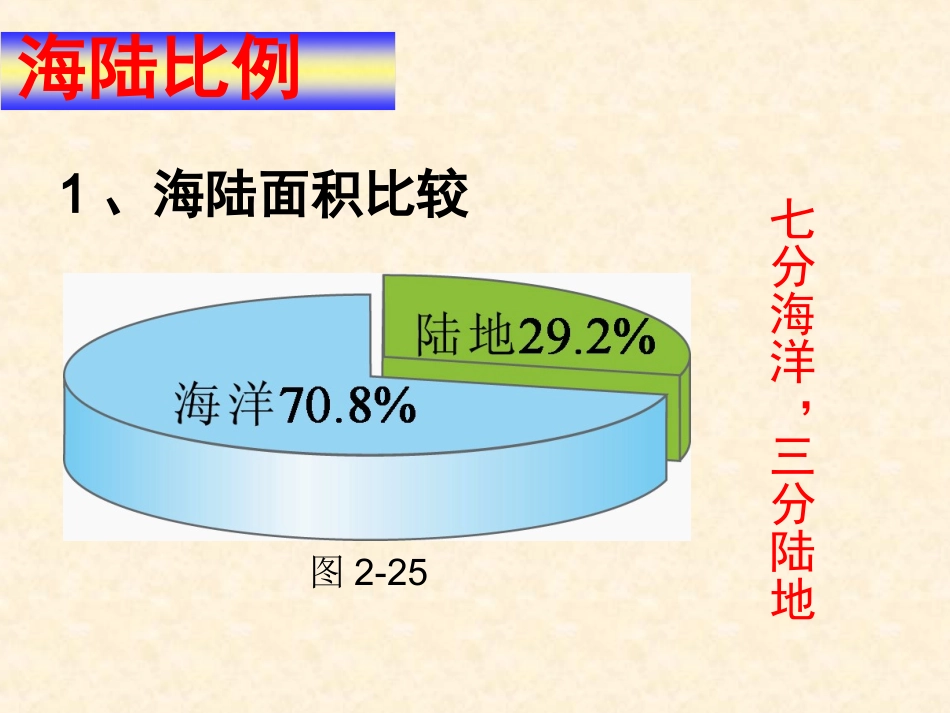 海陆比例

1 、海陆面积比较

陆地29.2%

海洋70.8%

图 2-25

七分海洋，三分陆地